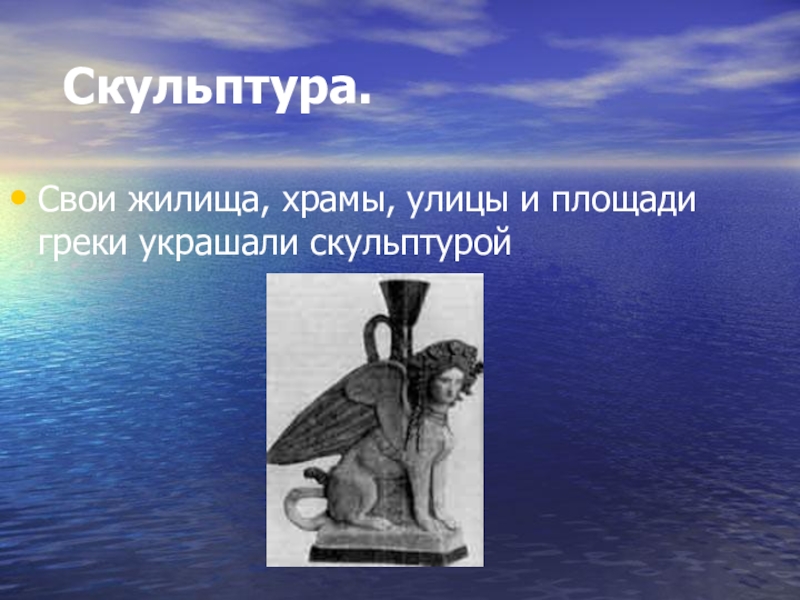 Скульптура.

• Свои жилища, храмы, улицы и площади греки украшали скульптурой